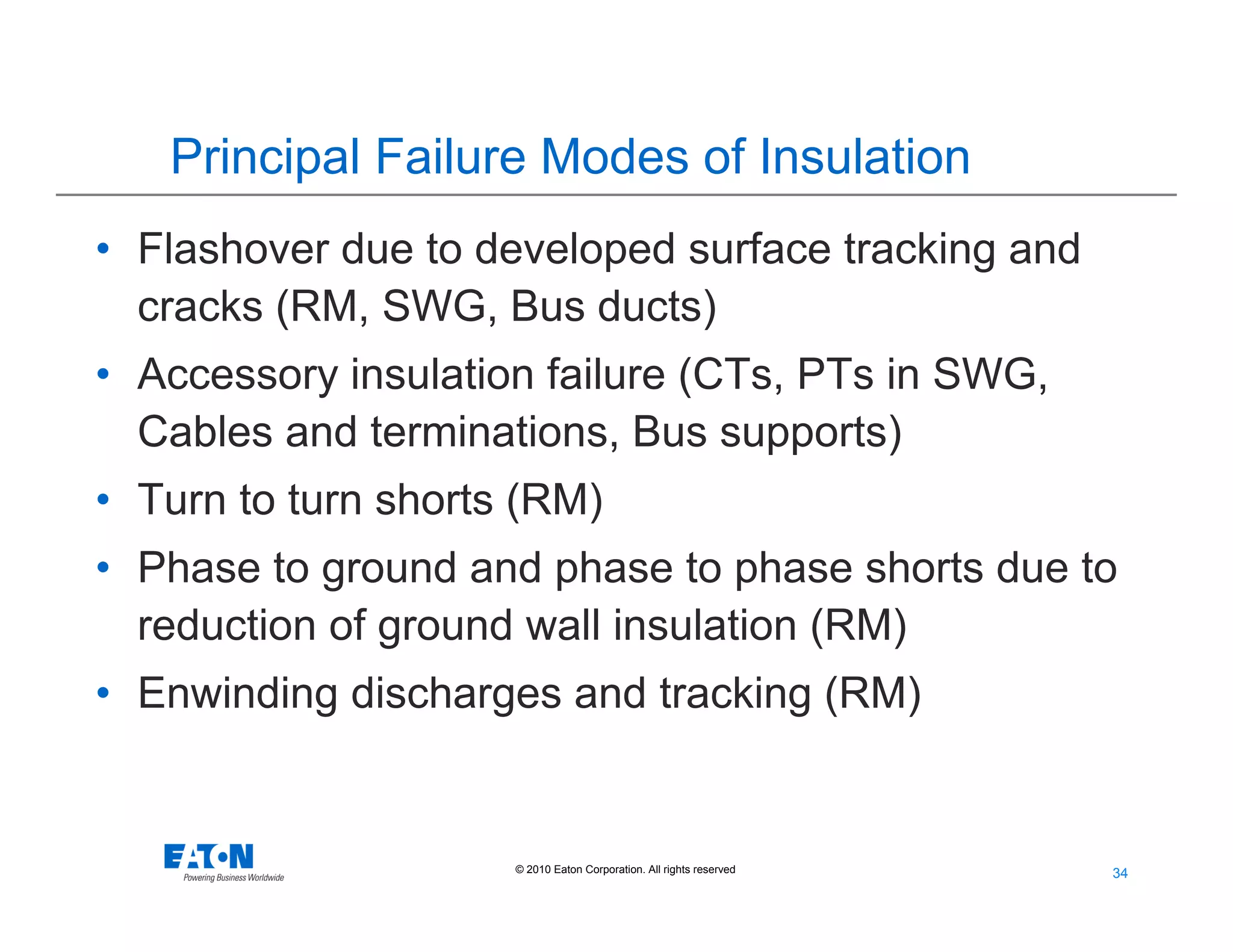 Principal Failure Modes of Insulation

• Flashover due to developed surface tracking and cracks (RM, SWG, Bus ducts)

• Accessory insulation failure (CTs, PTs in SWG, Cables and terminations, Bus supports)

• Turn to turn shorts (RM)

• Phase to ground and phase to phase shorts due to reduction of ground wall insulation (RM)

• Enwinding discharges and tracking (RM)

EATON
Powering Business Worldwide

© 2010 Eaton Corporation. All rights reserved

34